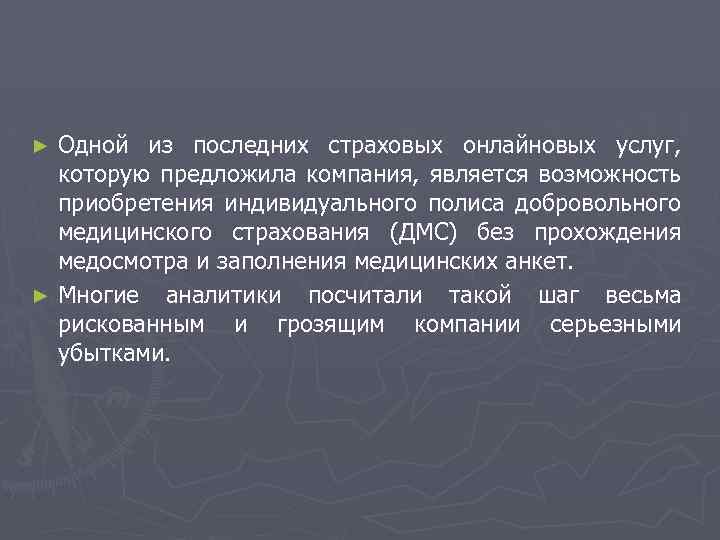 ► Одной из последних страховых онлайновых услуг, которую предложила компания, является возможность приобретения индивидуального полиса добровольного медицинского страхования (ДМС) без прохождения медосмотра и заполнения медицинских анкет.

► Многие аналитики посчитали такой шаг весьма рискованным и грозящим компании серьезными убытками.